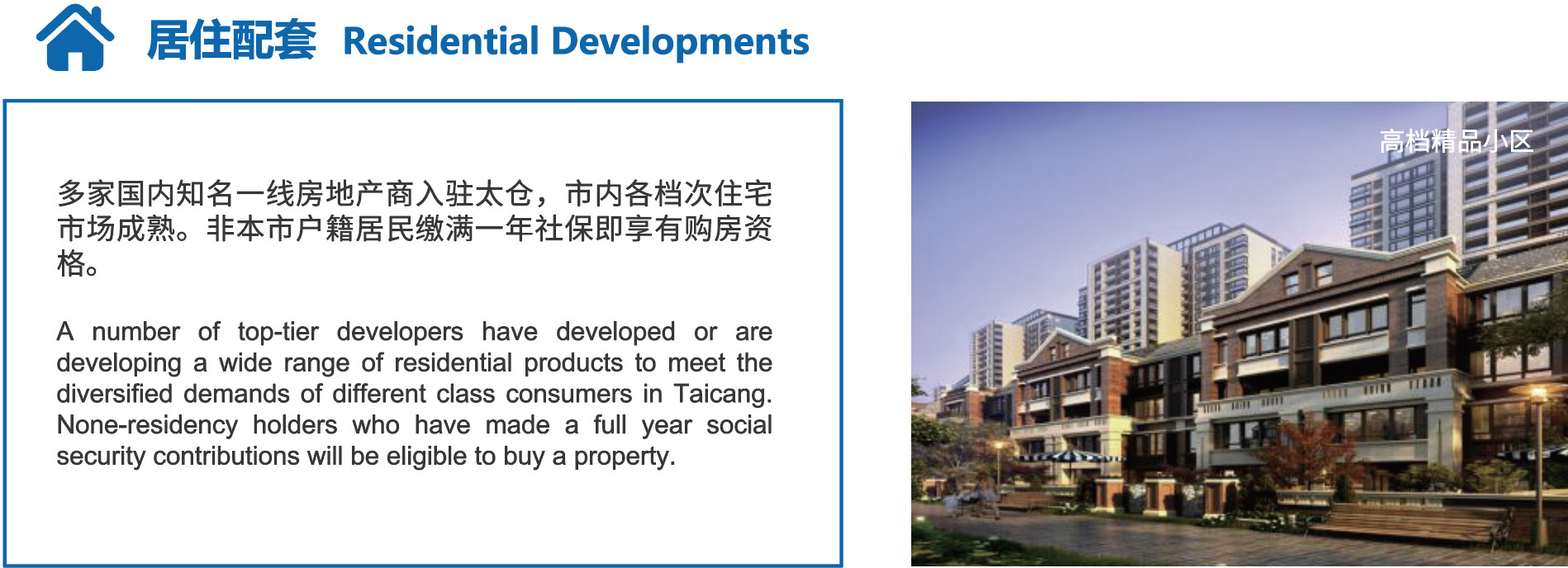 居住配套 Residential Developments

多家国内知名一线房地产商入驻太仓，市内各档次住宅市场成熟。非本市户籍居民缴满一年社保即享有购房资格。

A number of top-tier developers have developed or are developing a wide range of residential products to meet the diversified demands of different class consumers in Taicang. None-residency holders who have made a full year social security contributions will be eligible to buy a property.

高档精品小区